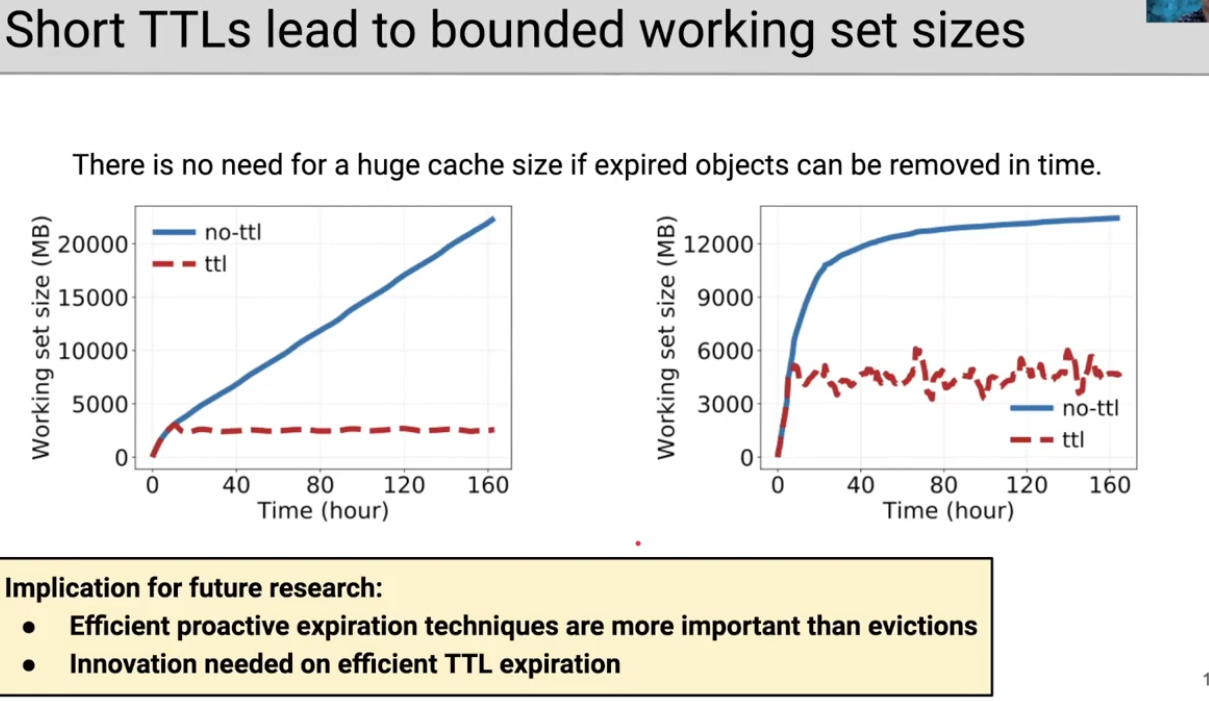 Short TTLs lead to bounded working set sizes

There is no need for a huge cache size if expired objects can be removed in time.

no-ttl
ttl
Working set size (MB)
20000
15000
10000
5000
0
0 40 80 120 160
Time (hour)

Working set size (MB)
12000
9000
6000
3000
0
no-ttl
ttl
0 40 80 120 160
Time (hour)

Implication for future research:
● Efficient proactive expiration techniques are more important than evictions
● Innovation needed on efficient TTL expiration

1